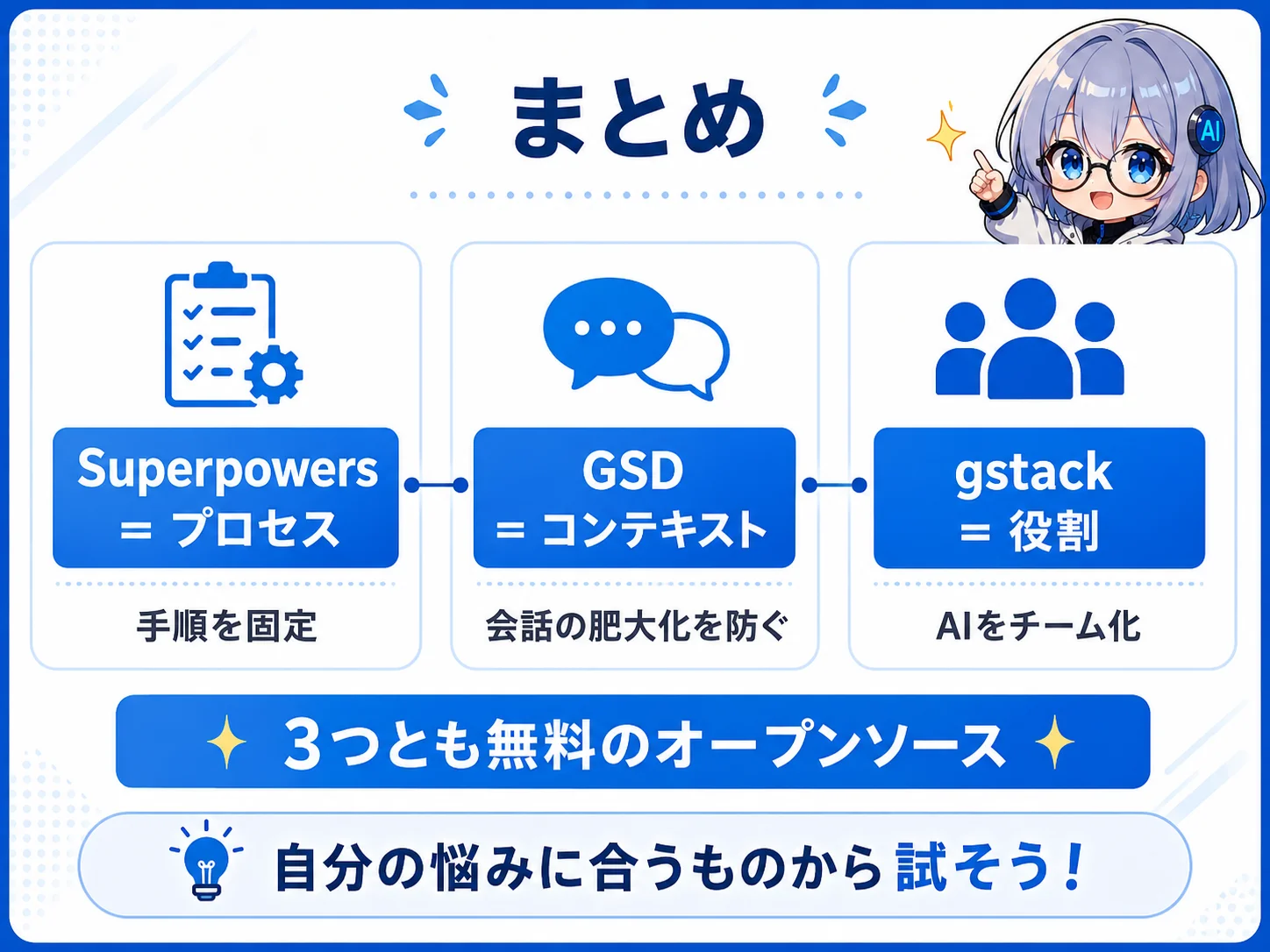 まとめ

AI

Superpowers
= プロセス

手順を固定

GSD
= コンテキスト

会話の肥大化を防ぐ

gstack
= 役割

AIをチーム化

3つとも無料のオープンソース

自分の悩みに合うものから試そう！